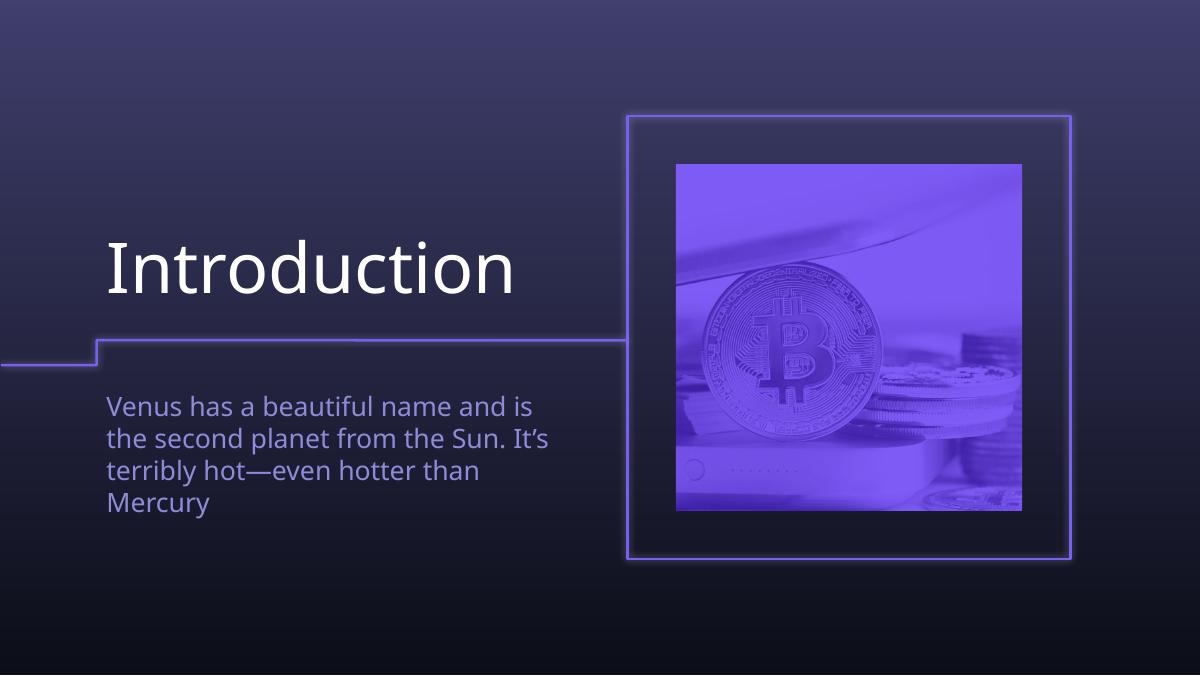 Introduction

Venus has a beautiful name and is the second planet from the Sun. It’s terribly hot—even hotter than Mercury